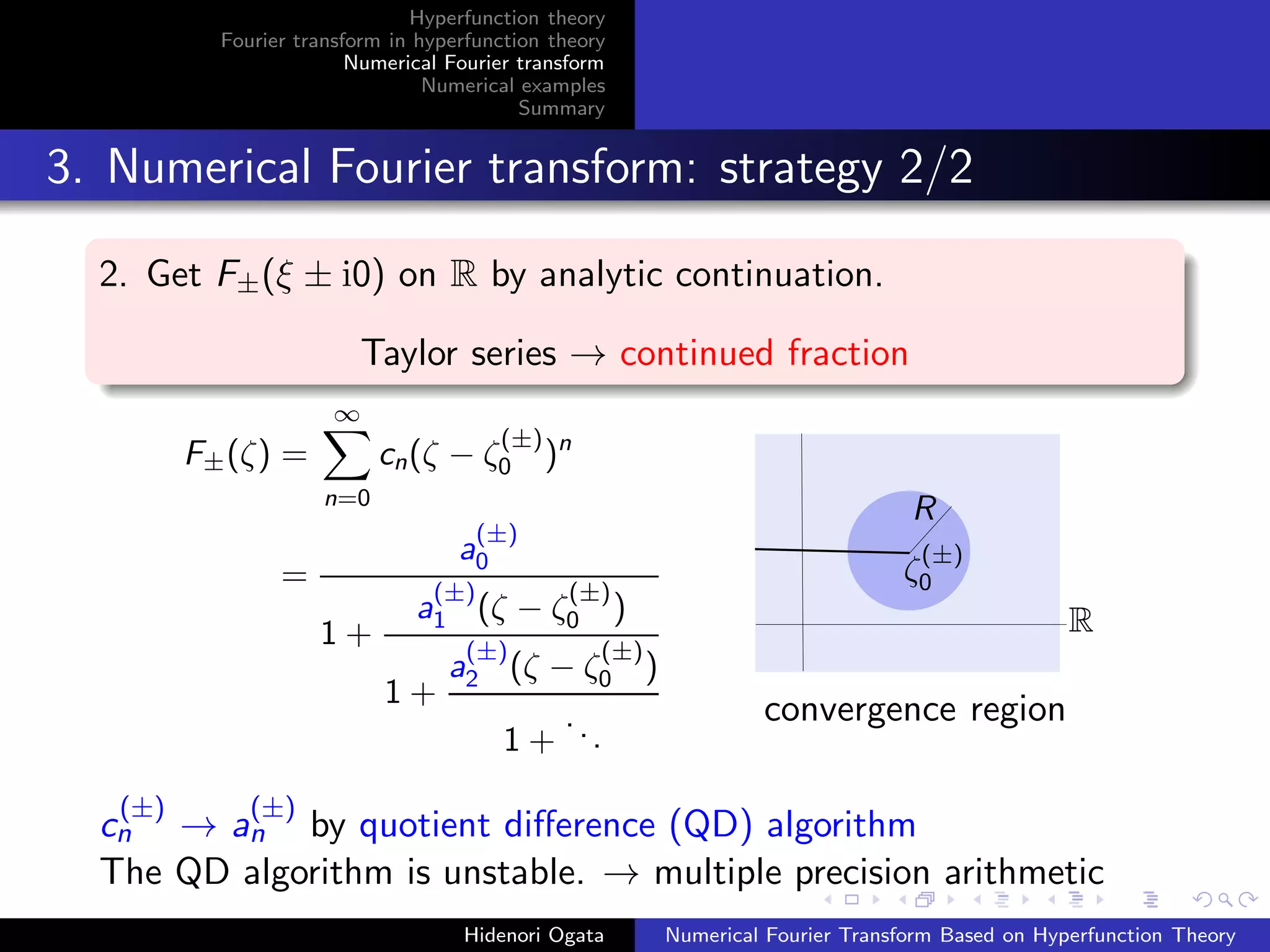 Hyperfunction theory
Fourier transform in hyperfunction theory
Numerical Fourier transform
Numerical examples
Summary

3. Numerical Fourier transform: strategy 2/2

2. Get $F_{\pm}(\xi \pm i0)$ on $\mathbb{R}$ by analytic continuation.

Taylor series $\rightarrow$ continued fraction

$F_{\pm}(\zeta) = \sum_{n=0}^{\infty} c_n(\zeta - \zeta_0^{(\pm)})^n$

$= \cfrac{a_0^{(\pm)}}{1 + \cfrac{a_1^{(\pm)}(\zeta - \zeta_0^{(\pm)})}{1 + \cfrac{a_2^{(\pm)}(\zeta - \zeta_0^{(\pm)})}{1 + \ddots}}}$

$R$

$\zeta_0^{(\pm)}$

$\mathbb{R}$

convergence region

$c_n^{(\pm)} \rightarrow a_n^{(\pm)}$ by quotient difference (QD) algorithm
The QD algorithm is unstable. $\rightarrow$ multiple precision arithmetic

Hidenori Ogata
Numerical Fourier Transform Based on Hyperfunction Theory